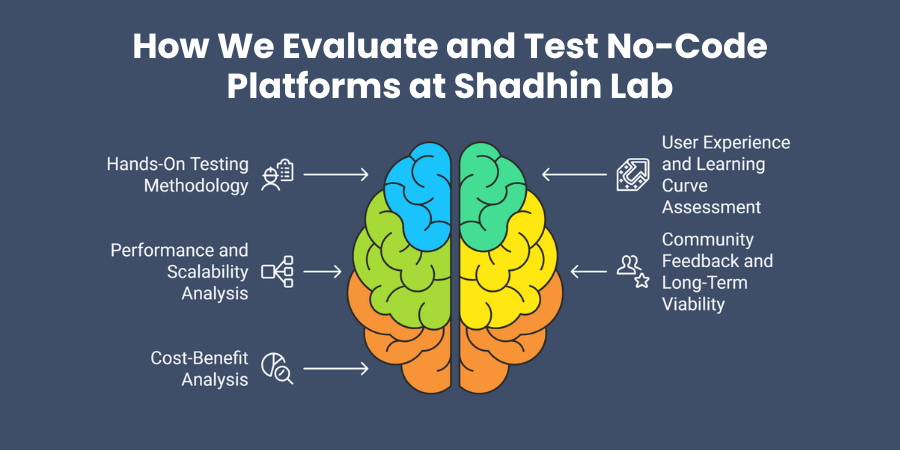 How We Evaluate and Test No-Code Platforms at Shadhin Lab

Hands-On Testing Methodology

Performance and Scalability Analysis

Cost-Benefit Analysis

User Experience and Learning Curve Assessment

Community Feedback and Long-Term Viability